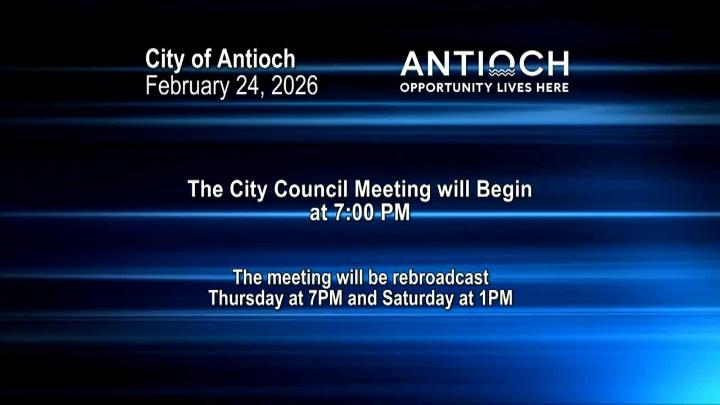 City of Antioch
February 24, 2026

ANTIOCH
OPPORTUNITY LIVES HERE

The City Council Meeting will Begin at 7:00 PM

The meeting will be rebroadcast Thursday at 7PM and Saturday at 1PM